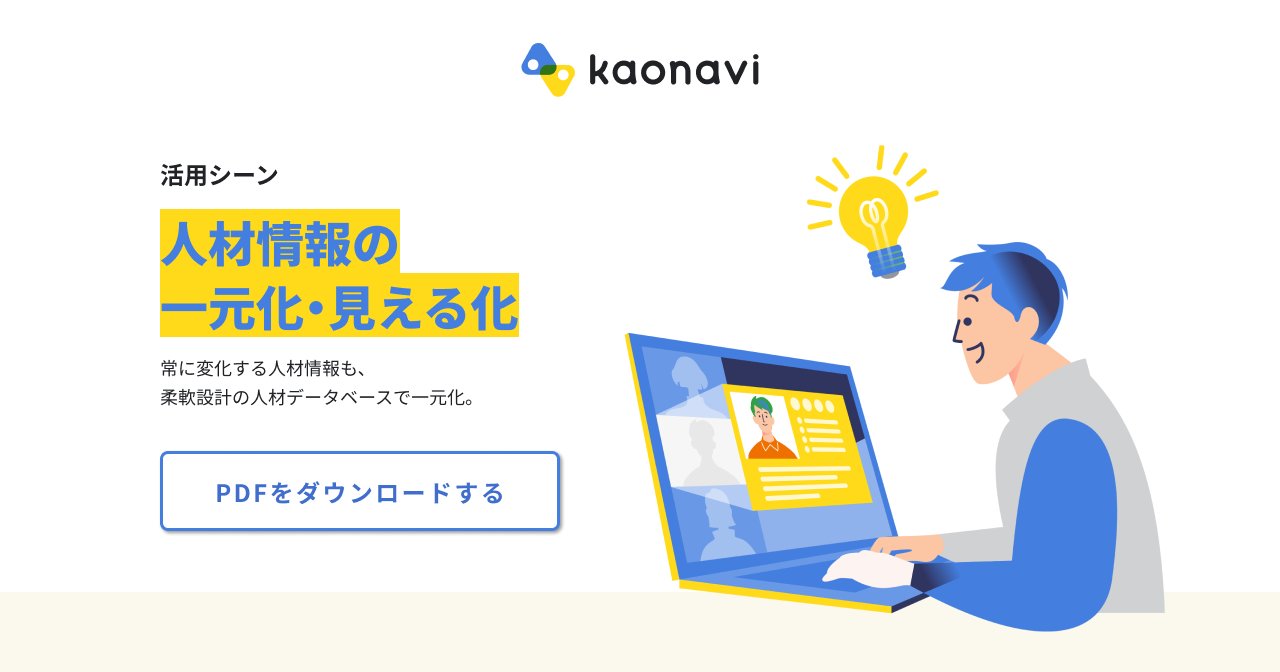 kaonavi

活用シーン

人材情報の
一元化・見える化

常に変化する人材情報も、
柔軟設計の人材データベースで一元化。

PDFをダウンロードする